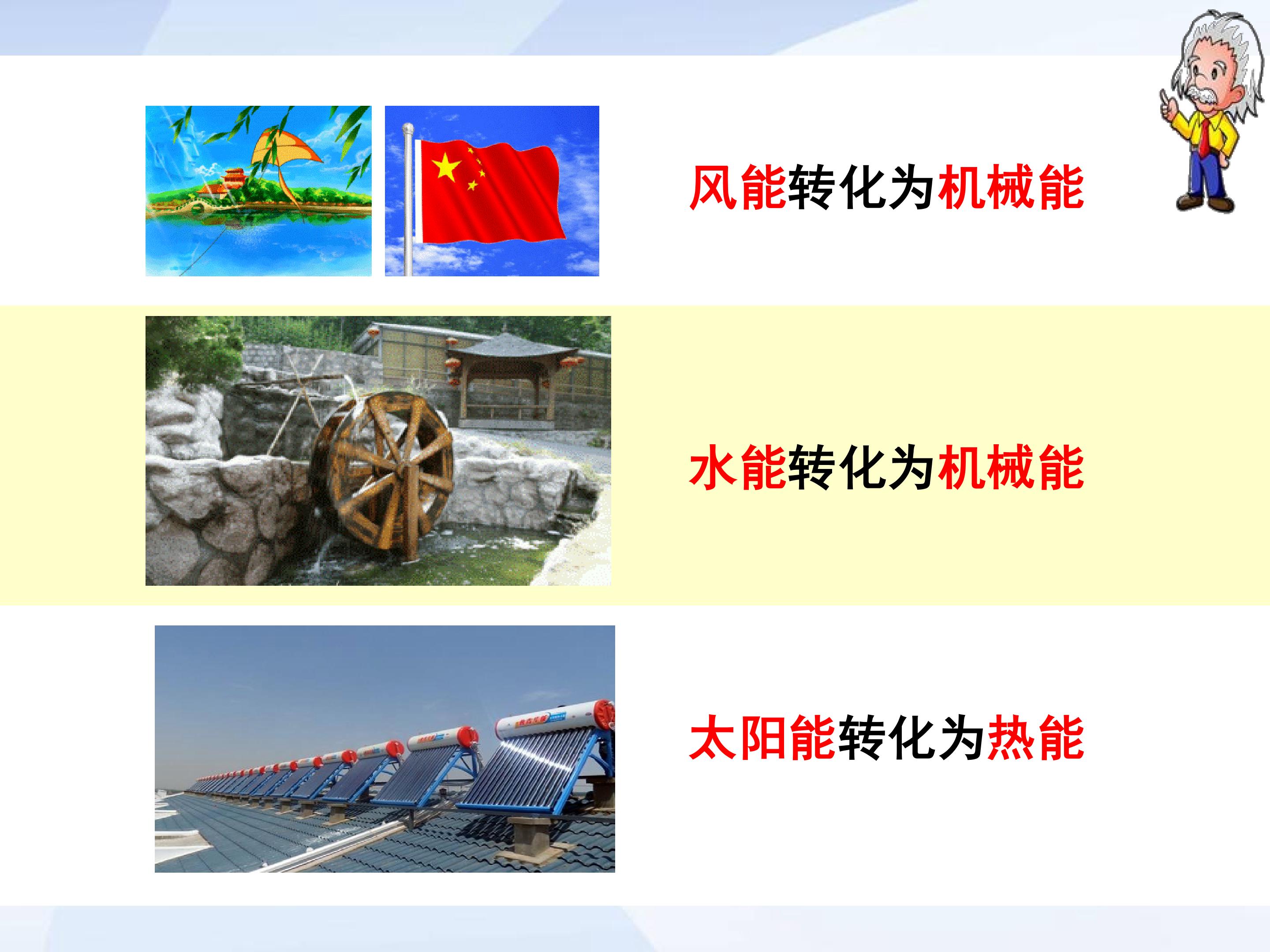 风能转化为机械能

水能转化为机械能

太阳能转化为热能